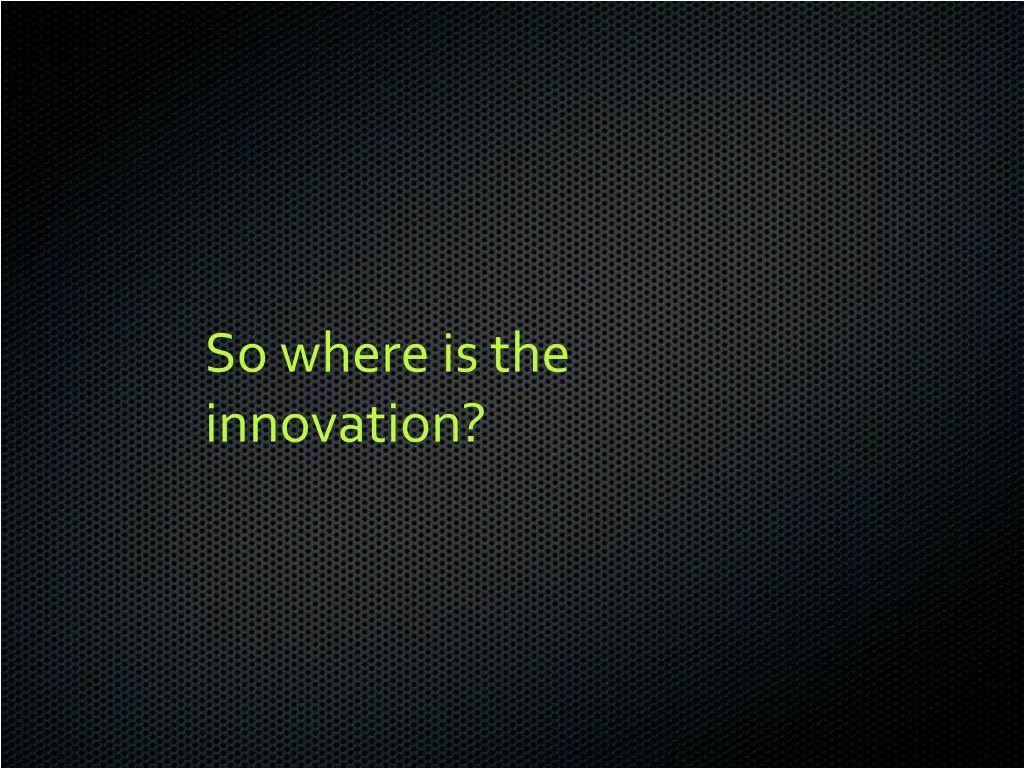 So where is the innovation?